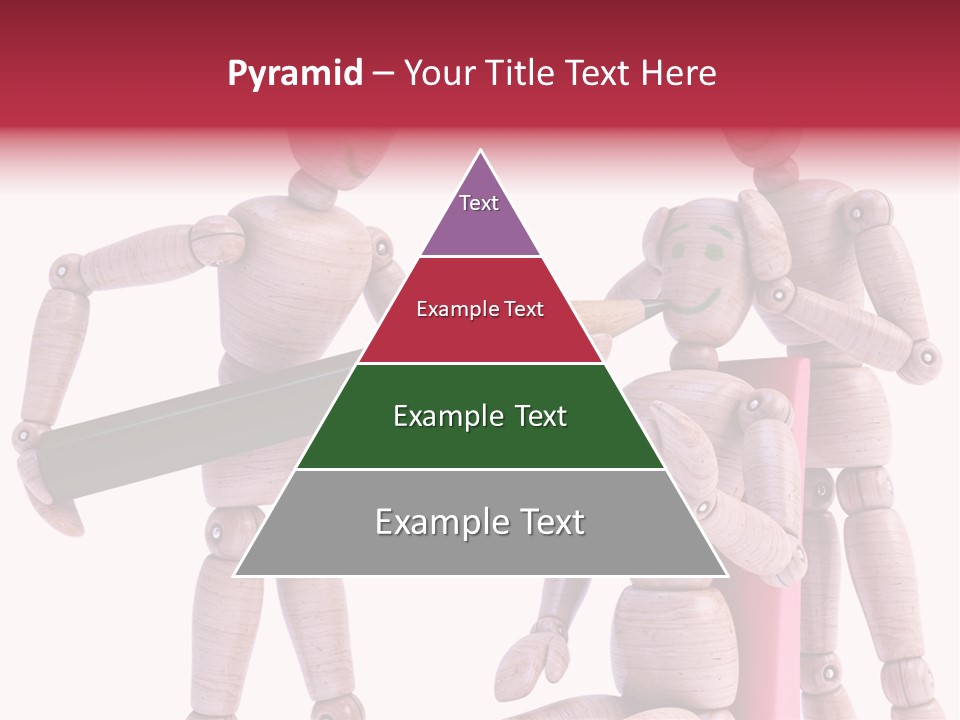 Pyramid – Your Title Text Here

Text

Example Text

Example Text

Example Text